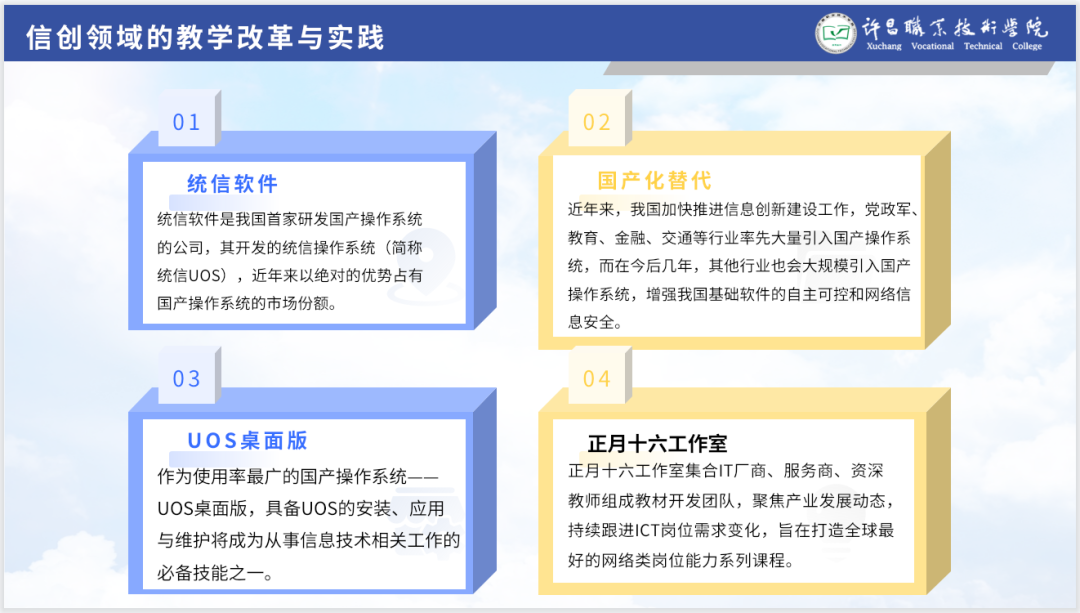 信创领域的教学改革与实践

许昌职业技术学院
Xuchang Vocational Technical College

01

统信软件

统信软件是我国首家研发国产操作系统的公司，其开发的统信操作系统（简称统信UOS），近年来以绝对的优势占有国产操作系统的市场份额。

02

国产化替代

近年来，我国加快推进信息创新建设工作，党政军、教育、金融、交通等行业率先大量引入国产操作系统，而在今后几年，其他行业也会大规模引入国产操作系统，增强我国基础软件的自主可控和网络信息安全。

03

UOS桌面版

作为使用率最广的国产操作系统——UOS桌面版，具备UOS的安装、应用与维护将成为从事信息技术相关工作的必备技能之一。

04

正月十六工作室

正月十六工作室集合IT厂商、服务商、资深教师组成教材开发团队，聚焦产业发展动态，持续跟进ICT岗位需求变化，旨在打造全球最好的网络类岗位能力系列课程。